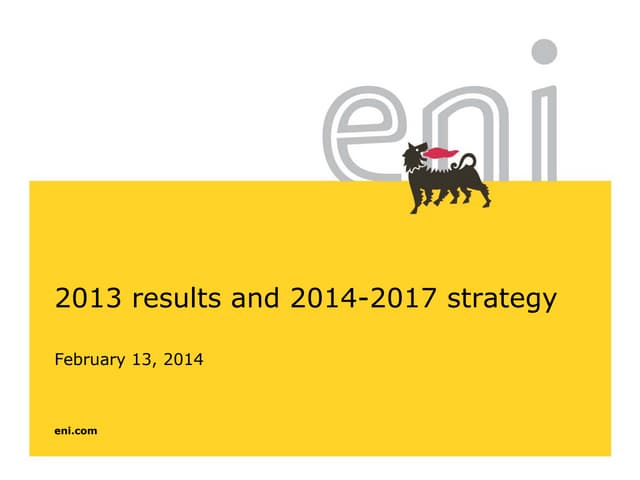 eni

2013 results and 2014-2017 strategy

February 13, 2014

eni.com